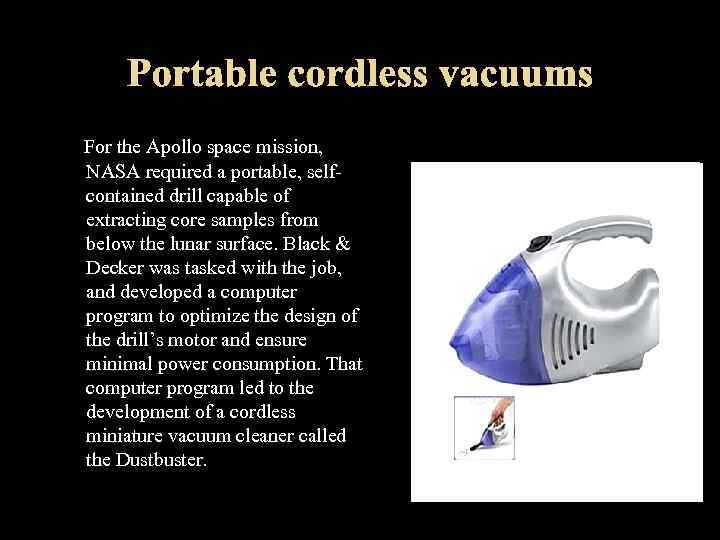 Portable cordless vacuums

For the Apollo space mission, NASA required a portable, self-contained drill capable of extracting core samples from below the lunar surface. Black & Decker was tasked with the job, and developed a computer program to optimize the design of the drill's motor and ensure minimal power consumption. That computer program led to the development of a cordless miniature vacuum cleaner called the Dustbuster.